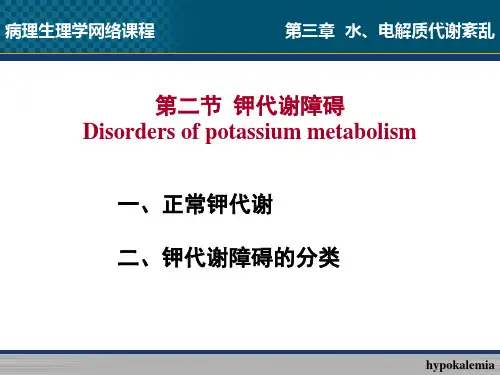 病理生理学网络课程

第三章 水、电解质代谢紊乱

第二节 钾代谢障碍
Disorders of potassium metabolism

一、正常钾代谢

二、钾代谢障碍的分类

hypokalemia